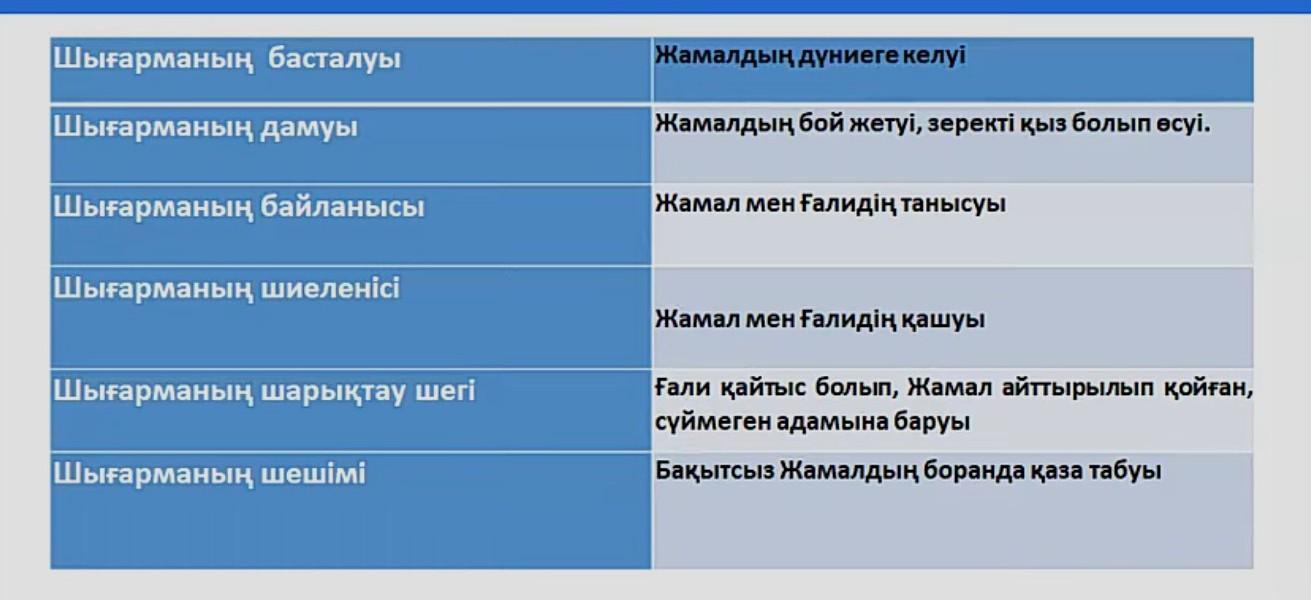 | Шығарманың  басталуы | Жамалдың дүниеге келуі |
|---|---|
| Шығарманың дамуы | Жамалдың бой жетуі, зеректі қыз болып өсуі. |
| Шығарманың байланысы | Жамал мен Ғалидің танысуы |
| Шығарманың шиеленісі | Жамал мен Ғалидің қашуы |
| Шығарманың шарықтау шегі | Ғали қайтыс болып, Жамал айттырылып қойған, сүймеген адамына баруы |
| Шығарманың шешімі | Бақытсыз Жамалдың боранда қаза табуы |